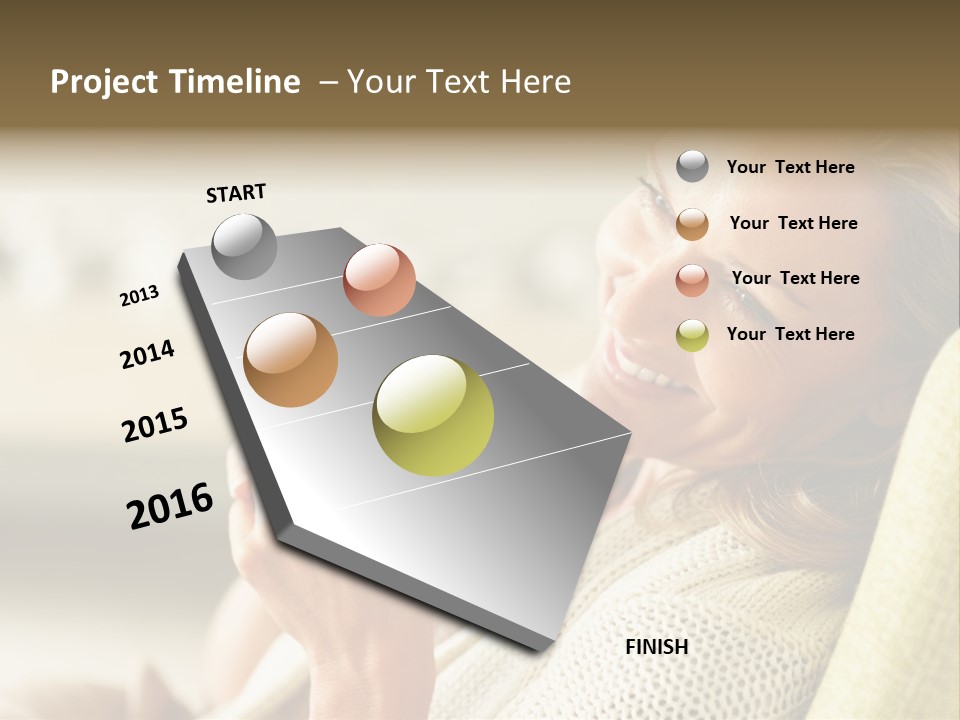 Project Timeline – Your Text Here

START

2013

2014

2015

2016

FINISH

Your Text Here

Your Text Here

Your Text Here

Your Text Here